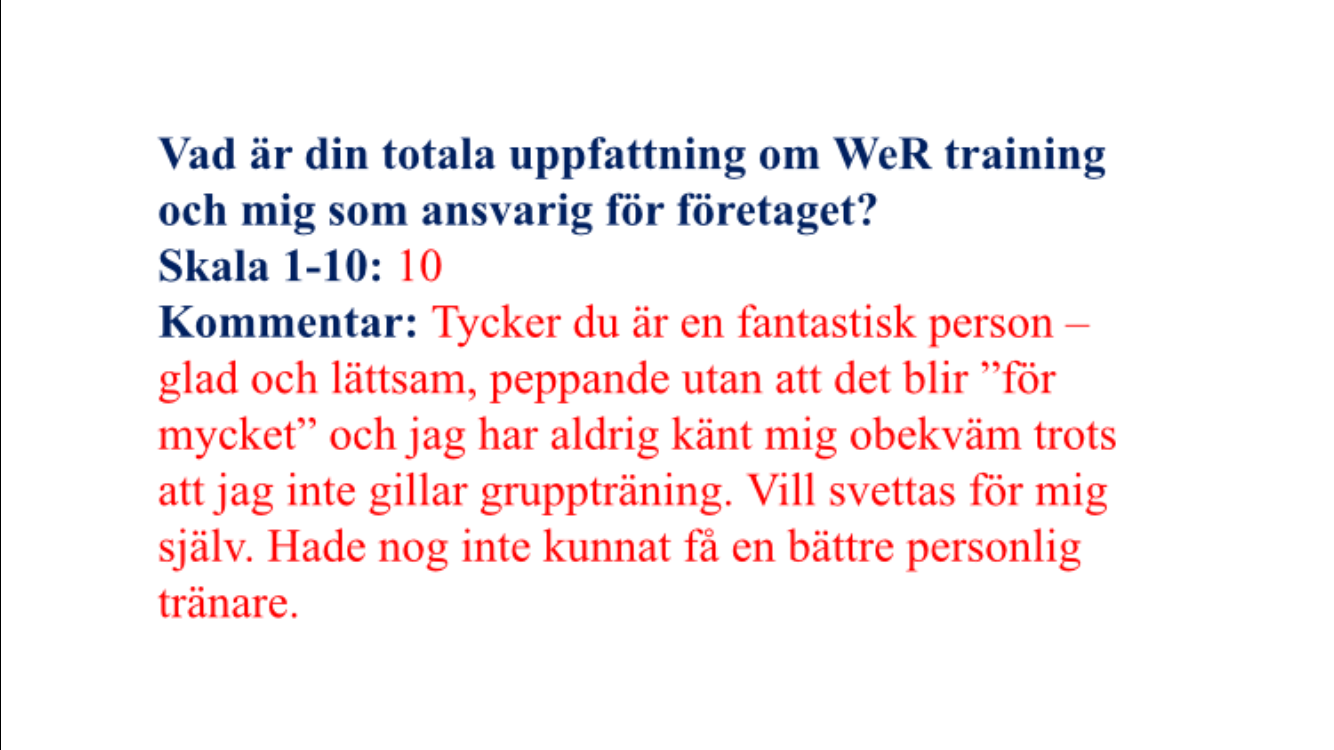 Vad är din totala uppfattning om WeR training och mig som ansvarig för företaget?
Skala 1-10: 10
Kommentar: Tycker du är en fantastisk person – glad och lättsam, peppande utan att det blir ”för mycket” och jag har aldrig känt mig obekväm trots att jag inte gillar gruppträning. Vill svettas för mig själv. Hade nog inte kunnat få en bättre personlig tränare.